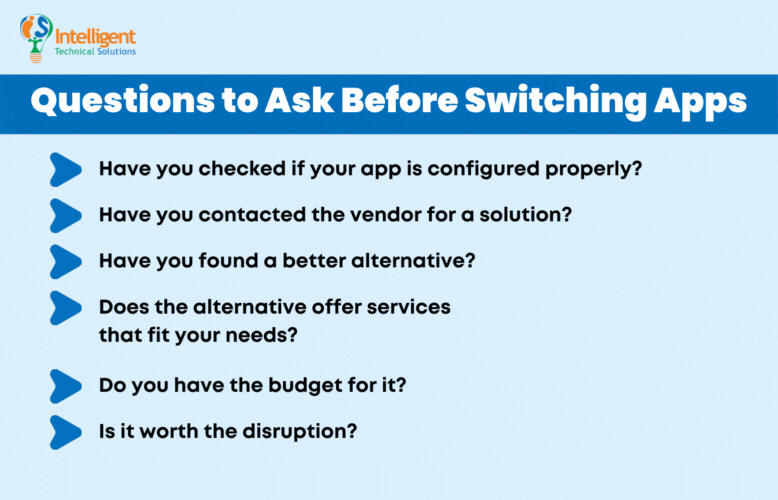 Intelligent
Technical Solutions

Questions to Ask Before Switching Apps

Have you checked if your app is configured properly?

Have you contacted the vendor for a solution?

Have you found a better alternative?

Does the alternative offer services that fit your needs?

Do you have the budget for it?

Is it worth the disruption?